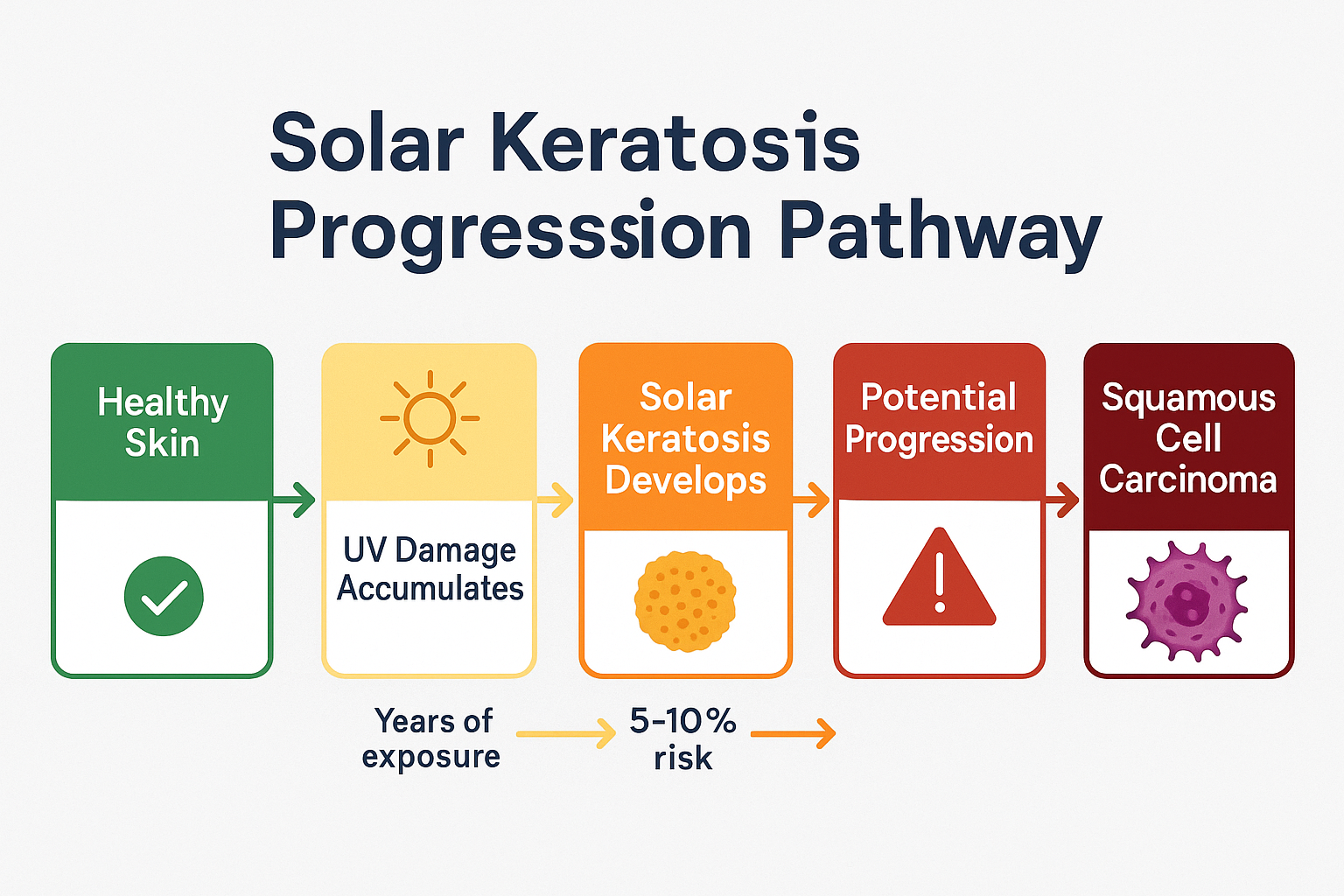 Solar Keratosis Progresssion Pathway

Healthy Skin

UV Damage Accumulates

Solar Keratosis Develops

Potential Progression

Squamous Cell Carcinoma

Years of exposure

5-10% risk